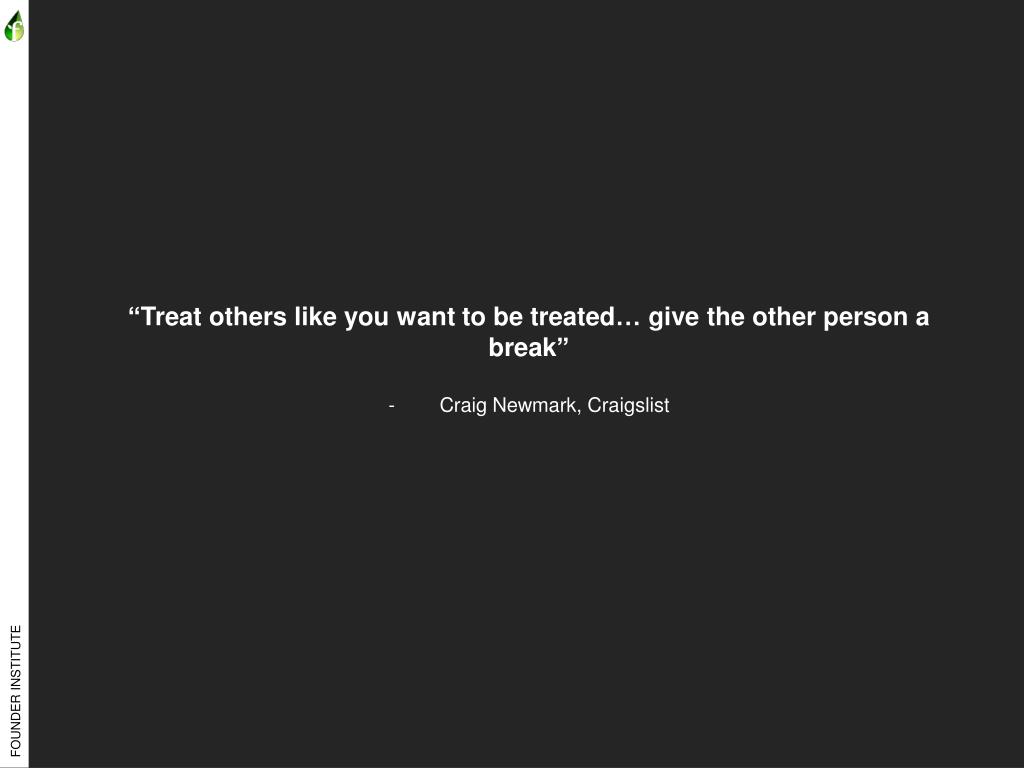 “Treat others like you want to be treated… give the other person a break”

- Craig Newmark, Craigslist

FOUNDER INSTITUTE